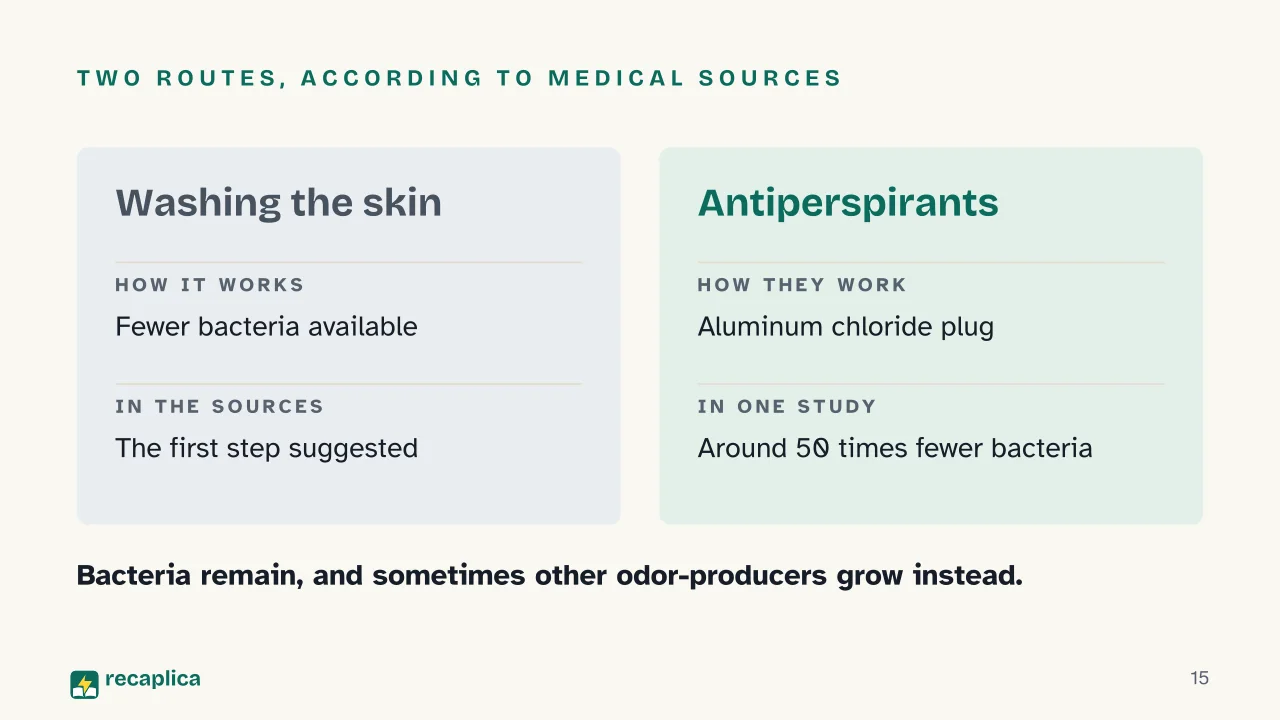 TWO ROUTES, ACCORDING TO MEDICAL SOURCES

Washing the skin

HOW IT WORKS

Fewer bacteria available

IN THE SOURCES

The first step suggested

Antiperspirants

HOW THEY WORK

Aluminum chloride plug

IN ONE STUDY

Around 50 times fewer bacteria

Bacteria remain, and sometimes other odor-producers grow instead.

recaplica

15